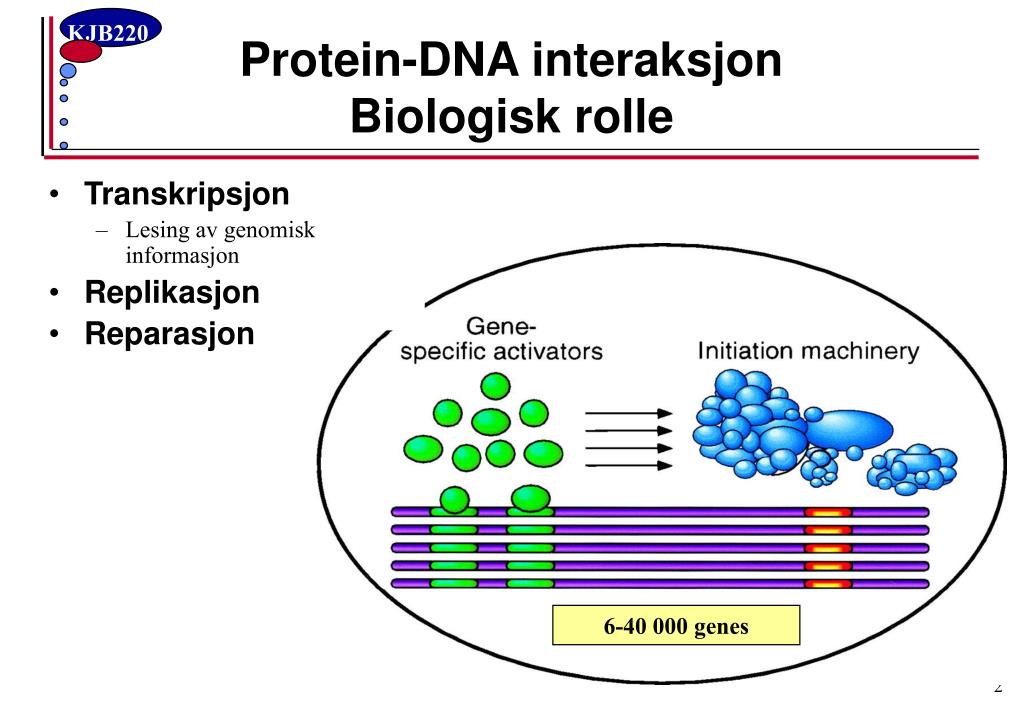 KJB220

Protein-DNA interaksjon
Biologisk rolle

• Transkripsjon
– Lesing av genomisk informasjon
• Replikasjon
• Reparasjon

Gene-specific activators

Initiation machinery

6-40 000 genes

2